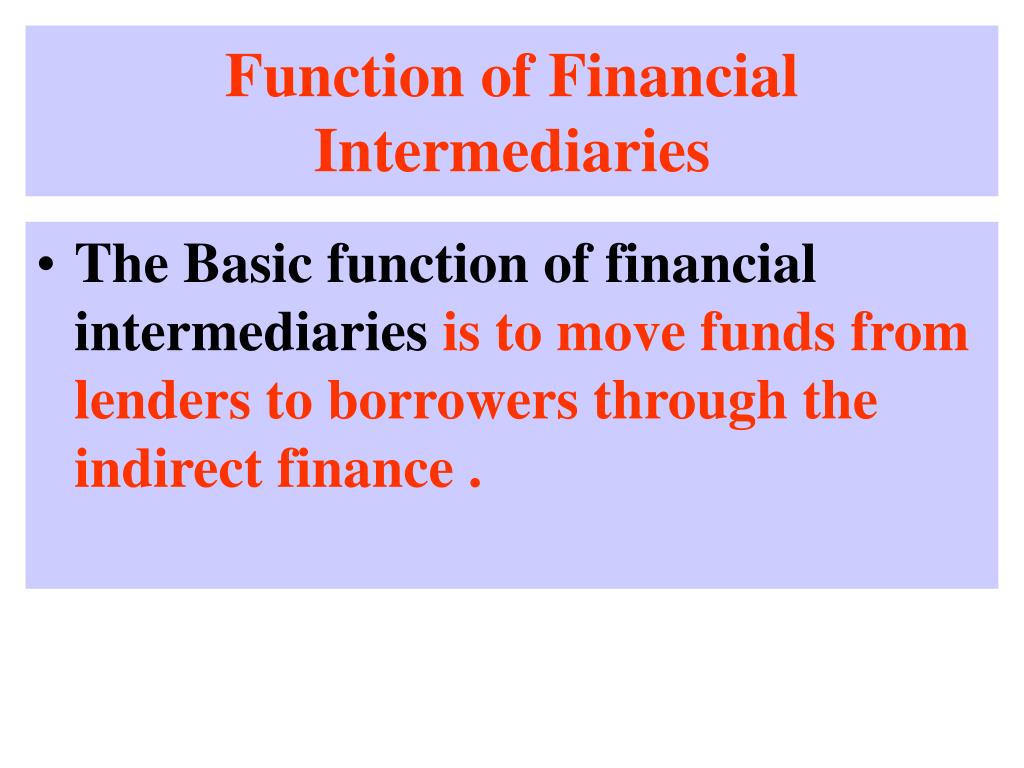 Function of Financial Intermediaries

• The Basic function of financial intermediaries is to move funds from lenders to borrowers through the indirect finance .